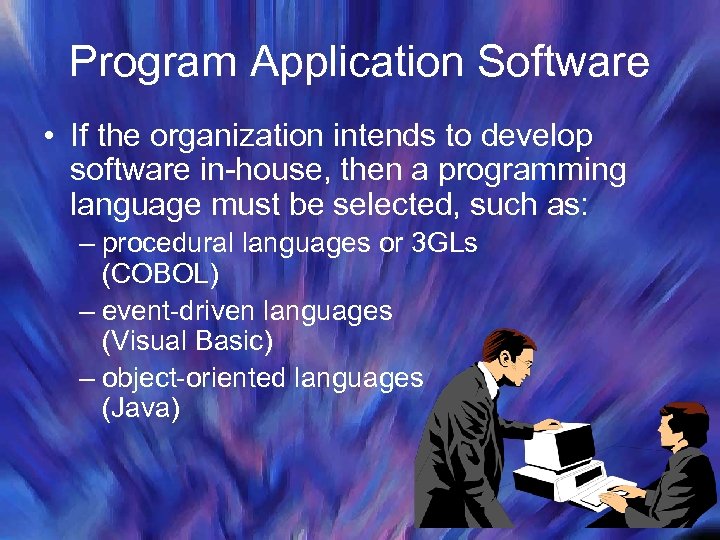 Program Application Software

• If the organization intends to develop software in-house, then a programming language must be selected, such as:

– procedural languages or 3GLs (COBOL)

– event-driven languages (Visual Basic)

– object-oriented languages (Java)